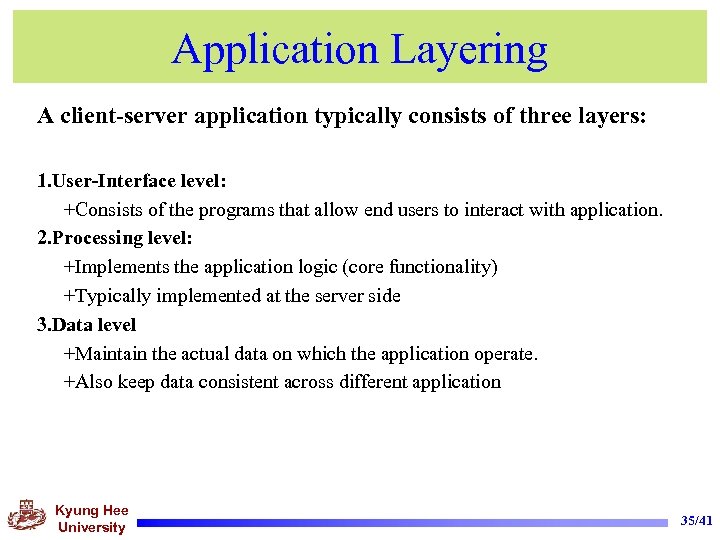 Application Layering

A client-server application typically consists of three layers:

1.User-Interface level:

+Consists of the programs that allow end users to interact with application.

2.Processing level:

+Implements the application logic (core functionality)

+Typically implemented at the server side

3.Data level

+Maintain the actual data on which the application operate.

+Also keep data consistent across different application

Kyung Hee University

35/41